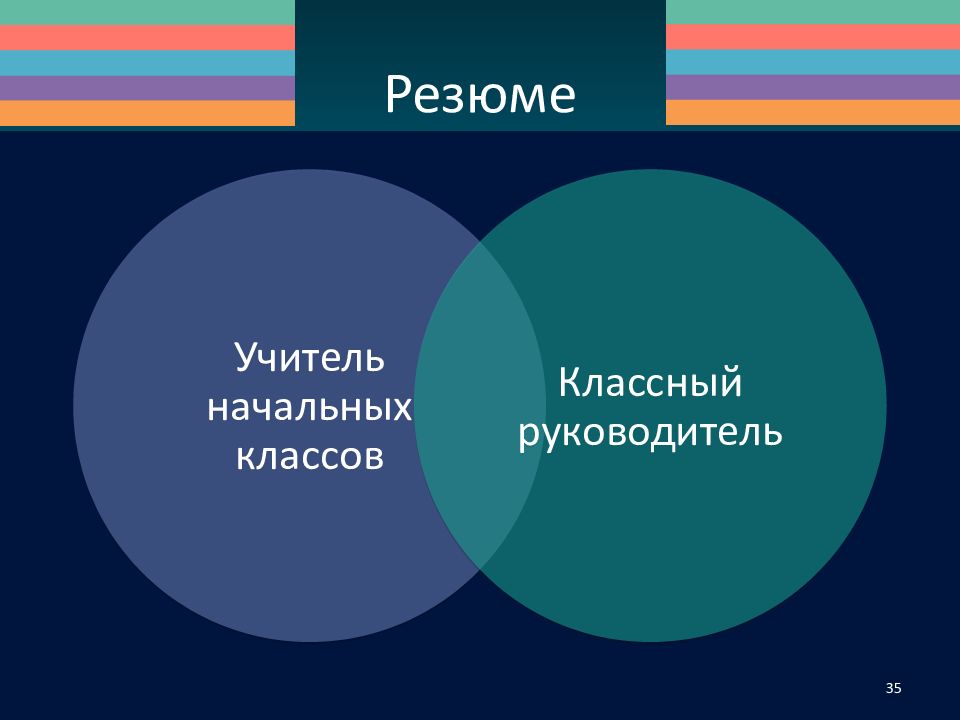 Резюме

Учитель начальных классов

Классный руководитель

35